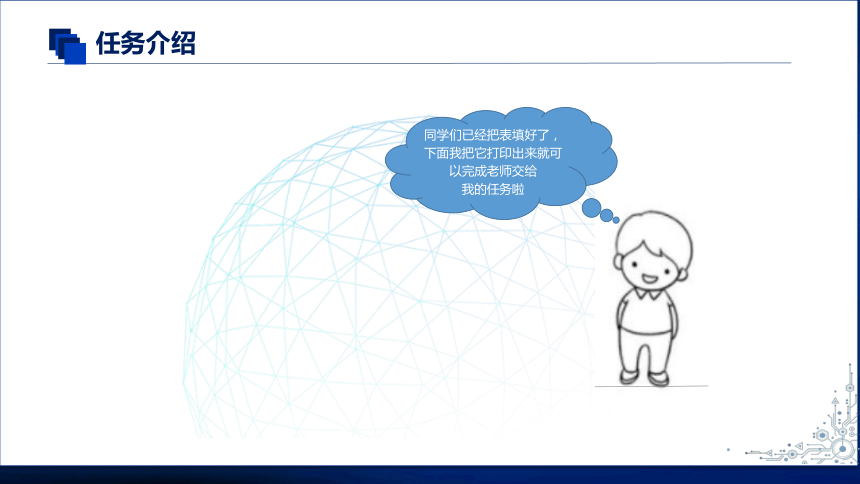 任务介绍

同学们已经把表填好了，下面我把它打印出来就可以完成老师交给我的任务啦